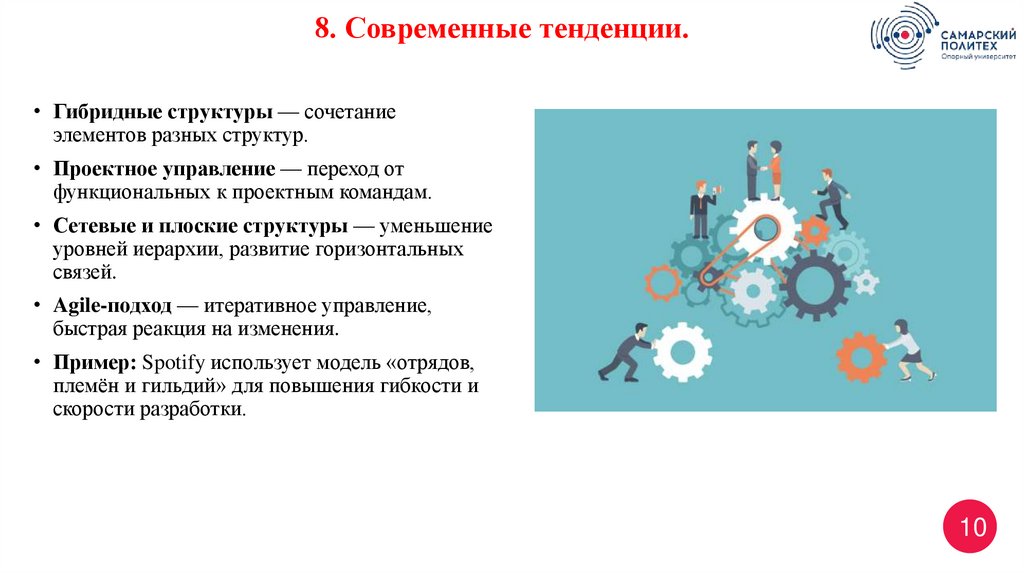 8. Современные тенденции.

САМАРСКИЙ ПОЛИТЕХ Опорный университет

• Гибридные структуры — сочетание элементов разных структур.

• Проектное управление — переход от функциональных к проектным командам.

• Сетевые и плоские структуры — уменьшение уровней иерархии, развитие горизонтальных связей.

• Agile-подход — итеративное управление, быстрая реакция на изменения.

• Пример: Spotify использует модель «отрядов, племён и гильдий» для повышения гибкости и скорости разработки.

10